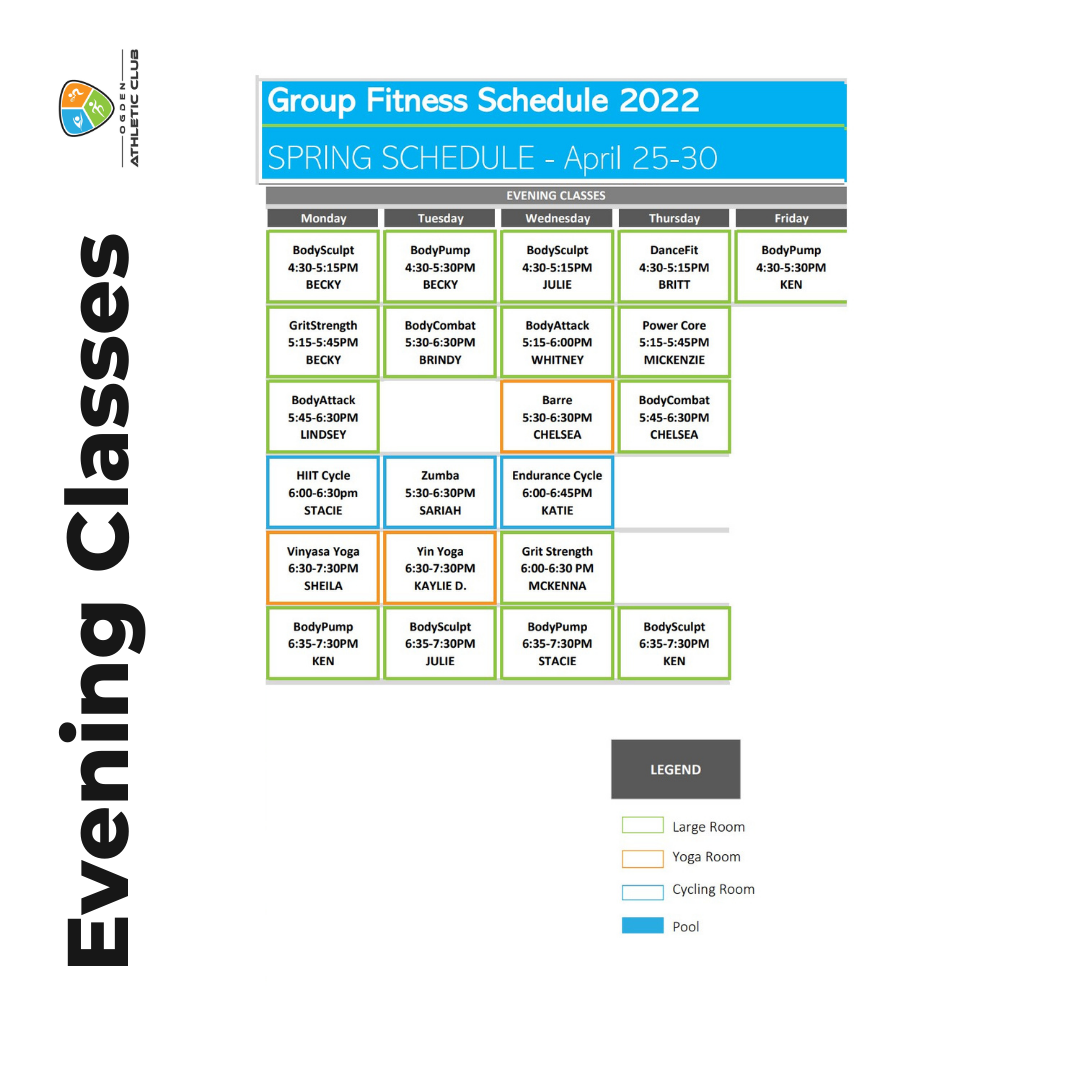 OGDEN ATHLETIC CLUB

Evening Classes

Group Fitness Schedule 2022

SPRING SCHEDULE - April 25-30

EVENING CLASSES

| Monday | Tuesday | Wednesday | Thursday | Friday |
|---|---|---|---|---|
| BodySculpt 4:30-5:15PM BECKY | BodyPump 4:30-5:30PM BECKY | BodySculpt 4:30-5:15PM JULIE | DanceFit 4:30-5:15PM BRITT | BodyPump 4:30-5:30PM KEN |
| GritStrength 5:15-5:45PM BECKY | BodyCombat 5:30-6:30PM BRINDY | BodyAttack 5:15-6:00PM WHITNEY | Power Core 5:15-5:45PM MICKENZIE | |
| BodyAttack 5:45-6:30PM LINDSEY | | Barre 5:30-6:30PM CHELSEA | BodyCombat 5:45-6:30PM CHELSEA | |
| HIIT Cycle 6:00-6:30pm STACIE | Zumba 5:30-6:30PM SARIAH | Endurance Cycle 6:00-6:45PM KATIE | | |
| Vinyasa Yoga 6:30-7:30PM SHEILA | Yin Yoga 6:30-7:30PM KAYLIE D. | Grit Strength 6:00-6:30 PM MCKENNA | | |
| BodyPump 6:35-7:30PM KEN | BodySculpt 6:35-7:30PM JULIE | BodyPump 6:35-7:30PM STACIE | BodySculpt 6:35-7:30PM KEN | |

LEGEND

Large Room

Yoga Room

Cycling Room

Pool